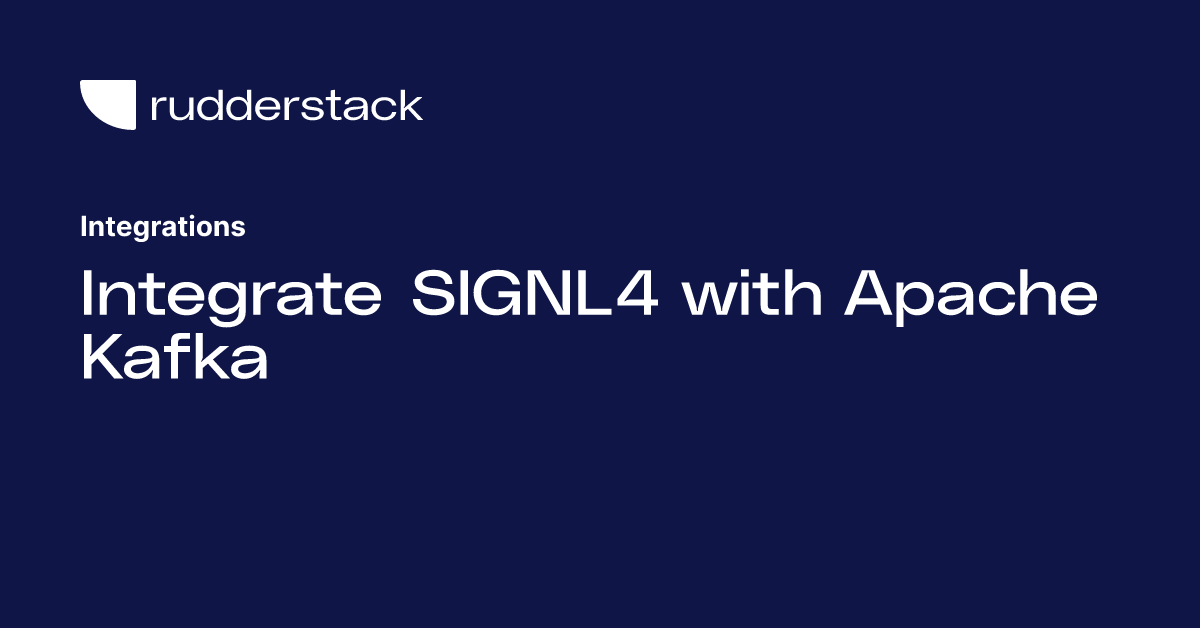 rudderstack

Integrations

Integrate SIGNL4 with Apache Kafka